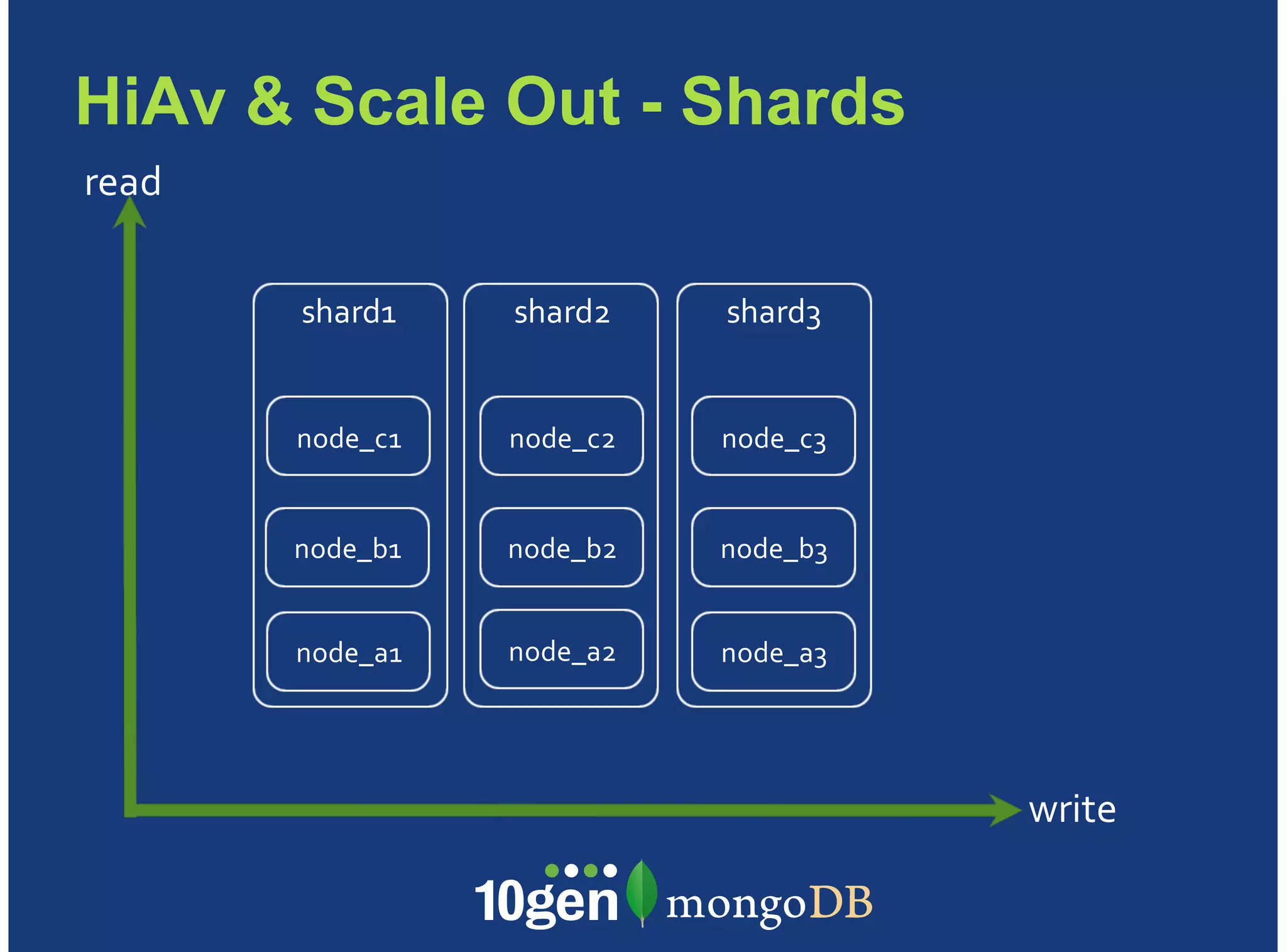 HiAv & Scale Out - Shards

read

shard1

node_c1

node_b1

node_a1

shard2

node_c2

node_b2

node_a2

shard3

node_c3

node_b3

node_a3

write

10gen mongoDB